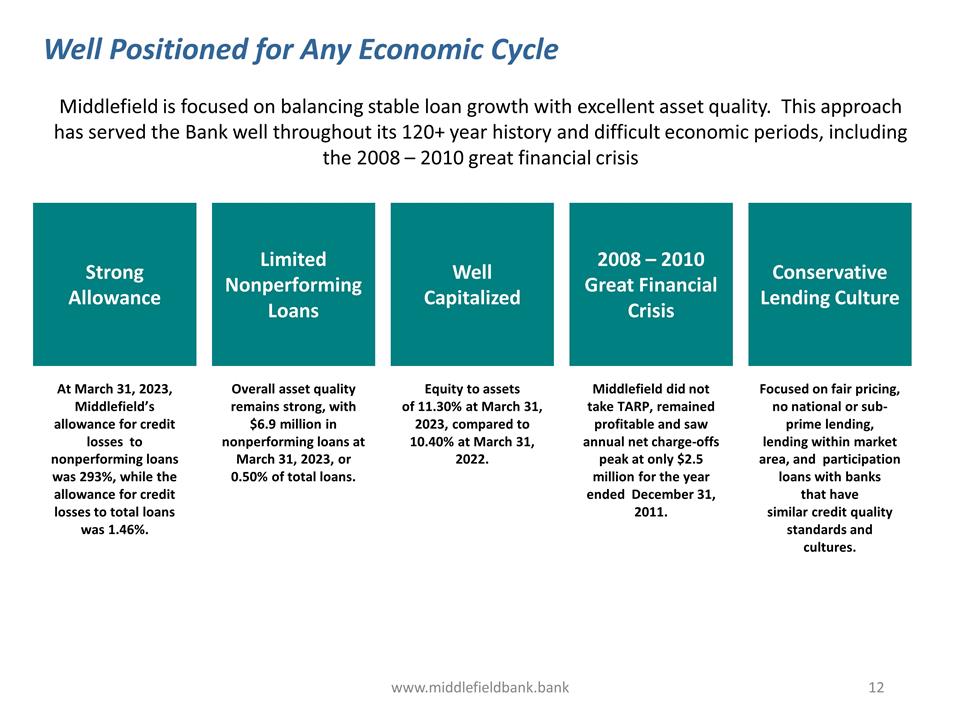 Well Positioned for Any Economic Cycle

Middlefield is focused on balancing stable loan growth with excellent asset quality. This approach has served the Bank well throughout its 120+ year history and difficult economic periods, including the 2008 – 2010 great financial crisis

Strong Allowance

At March 31, 2023, Middlefield's allowance for credit losses to nonperforming loans was 293%, while the allowance for credit losses to total loans was 1.46%.

Limited Nonperforming Loans

Overall asset quality remains strong, with $6.9 million in nonperforming loans at March 31, 2023, or 0.50% of total loans.

Well Capitalized

Equity to assets of 11.30% at March 31, 2023, compared to 10.40% at March 31, 2022.

2008 – 2010 Great Financial Crisis

Middlefield did not take TARP, remained profitable and saw annual net charge-offs peak at only $2.5 million for the year ended December 31, 2011.

Conservative Lending Culture

Focused on fair pricing, no national or sub-prime lending, lending within market area, and participation loans with banks that have similar credit quality standards and cultures.

www.middlefieldbank.bank

12